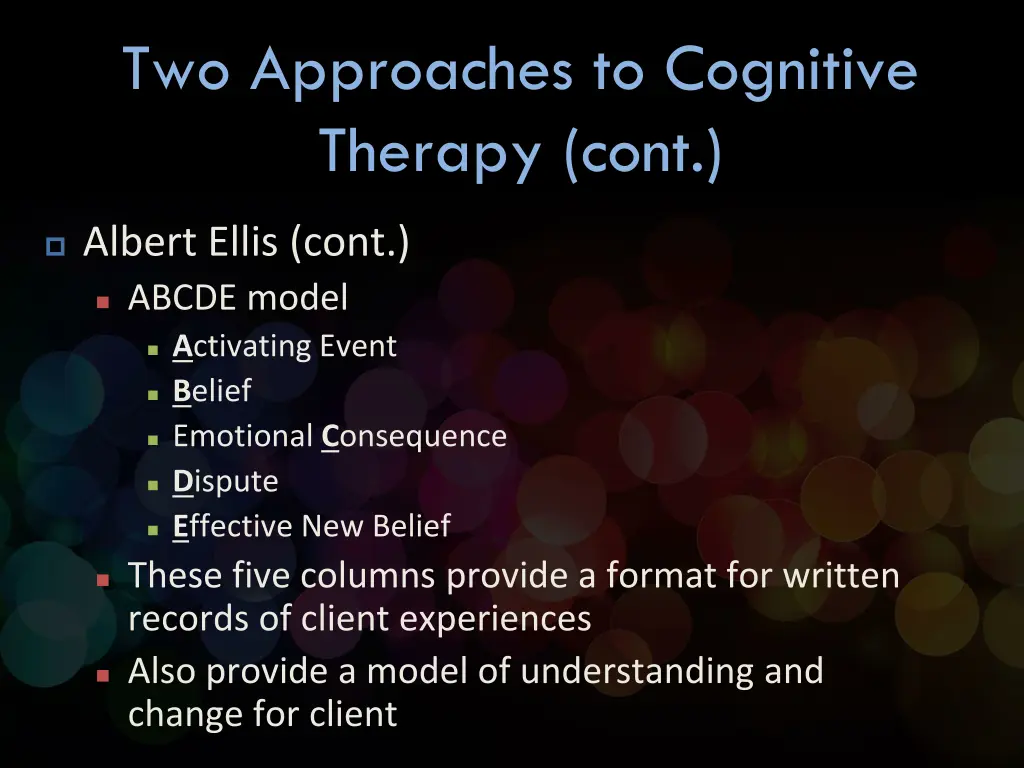 Two Approaches to Cognitive Therapy (cont.)

Albert Ellis (cont.)

ABCDE model

Activating Event

Belief

Emotional Consequence

Dispute

Effective New Belief

These five columns provide a format for written records of client experiences

Also provide a model of understanding and change for client